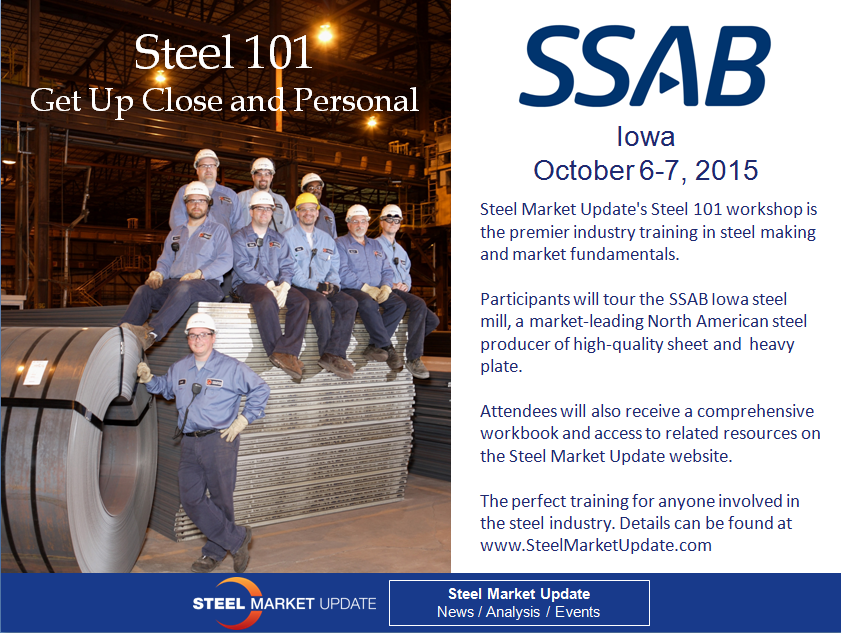 Steel 101
Get Up Close and Personal

SSAB

Iowa
October 6-7, 2015

Steel Market Update's Steel 101 workshop is the premier industry training in steel making and market fundamentals.

Participants will tour the SSAB Iowa steel mill, a market-leading North American steel producer of high-quality sheet and heavy plate.

Attendees will also receive a comprehensive workbook and access to related resources on the Steel Market Update website.

The perfect training for anyone involved in the steel industry. Details can be found at www.SteelMarketUpdate.com

STEEL MARKET UPDATE

Steel Market Update
News / Analysis / Events